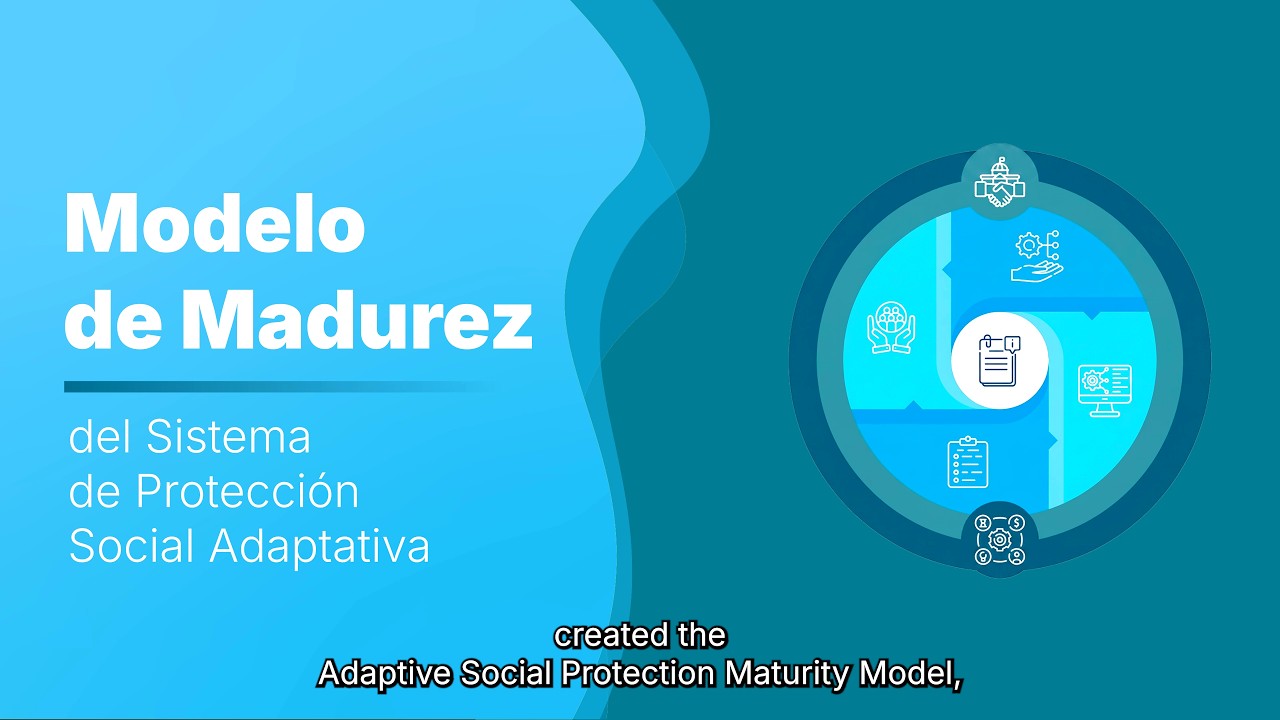 Modelo
de Madurez

del Sistema
de Protección
Social Adaptativa

created the
Adaptive Social Protection Maturity Model,